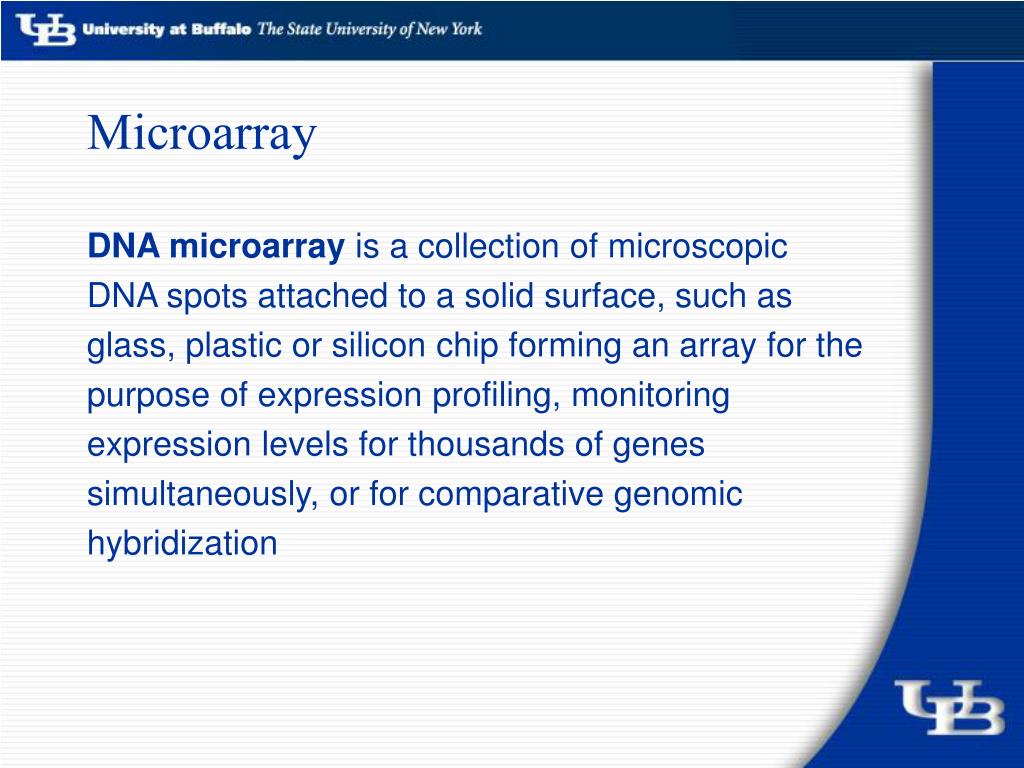 UB University at Buffalo The State University of New York

Microarray

DNA microarray is a collection of microscopic DNA spots attached to a solid surface, such as glass, plastic or silicon chip forming an array for the purpose of expression profiling, monitoring expression levels for thousands of genes simultaneously, or for comparative genomic hybridization

UB